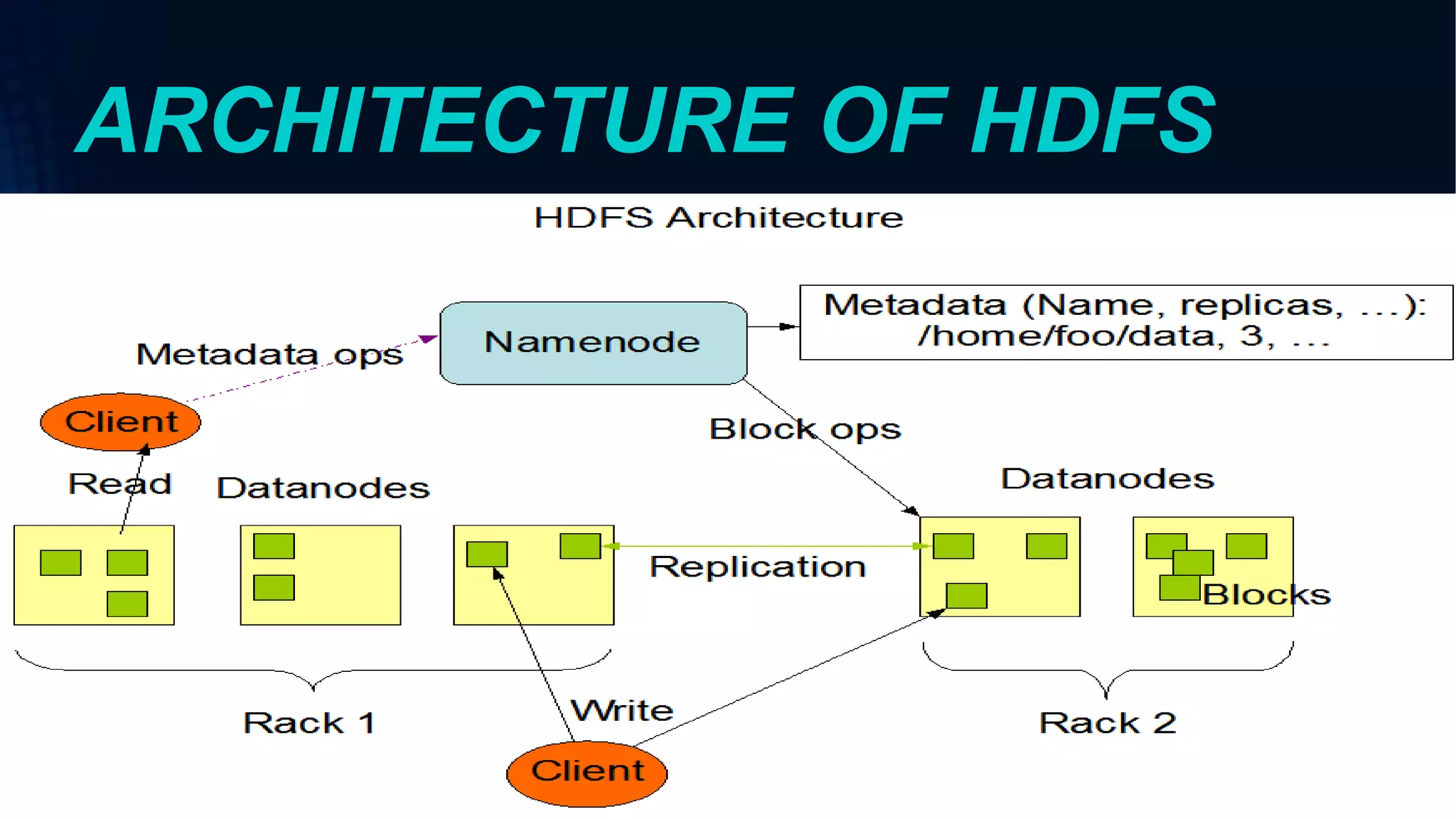 ARCHITECTURE OF HDFS

HDFS Architecture

Metadata ops

Namenode

Metadata (Name, replicas, ...): /home/foo/data, 3, ...

Client

Block ops

Read

Datanodes

Datanodes

Replication

Blocks

Rack 1

Write

Rack 2

Client